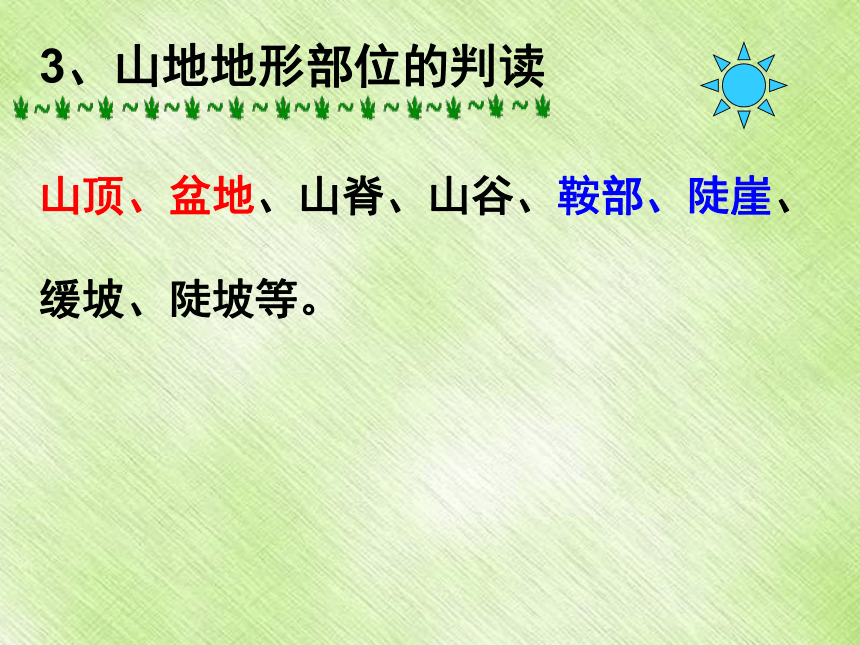 3、山地地形部位的判读

山顶、盆地、山脊、山谷、鞍部、陡崖、缓坡、陡坡等。